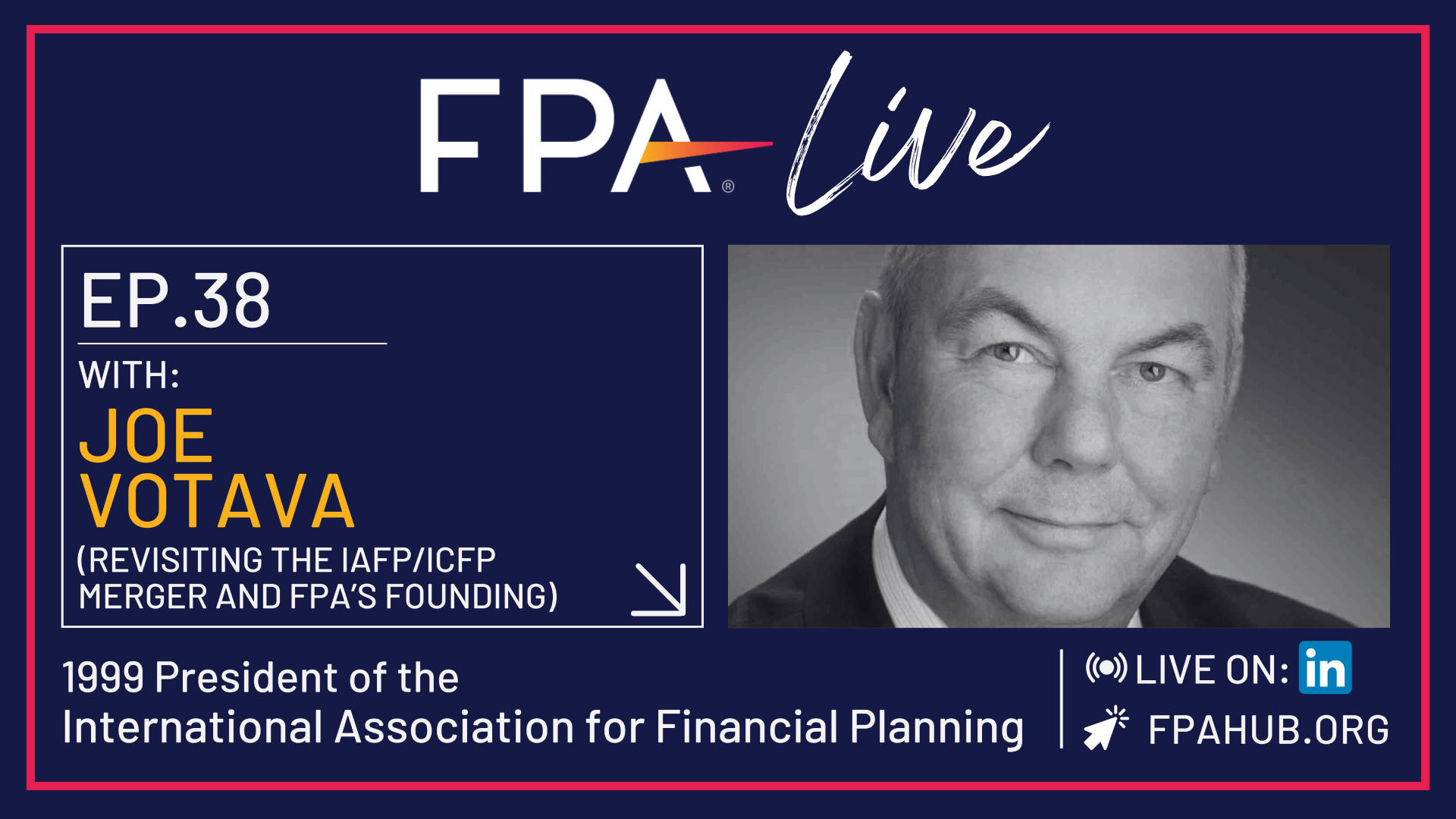 FPA® Live

EP.38

WITH:

JOE VOTAVA

(REVISITING THE IAFP/ICFP MERGER AND FPA'S FOUNDING)

1999 President of the International Association for Financial Planning

LIVE ON: in

FPAHUB.ORG